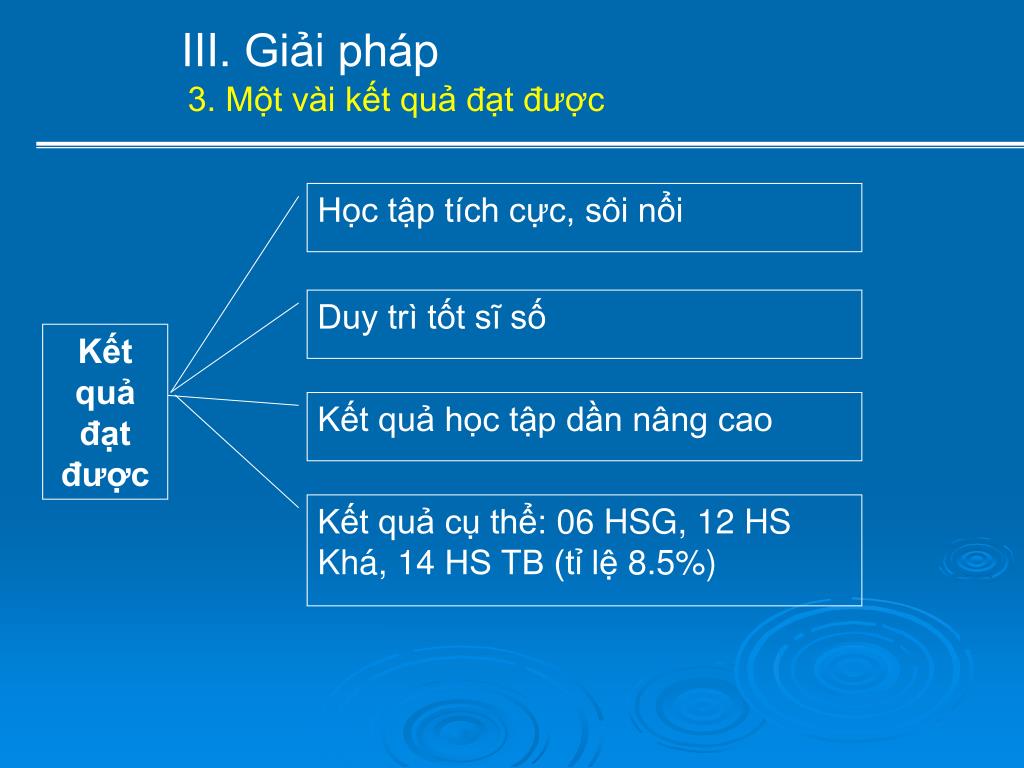 III. Giải pháp
3. Một vài kết quả đạt được

Kết quả đạt được

Học tập tích cực, sôi nổi

Duy trì tốt sĩ số

Kết quả học tập dần nâng cao

Kết quả cụ thể: 06 HSG, 12 HS Khá, 14 HS TB (tỉ lệ 8.5%)